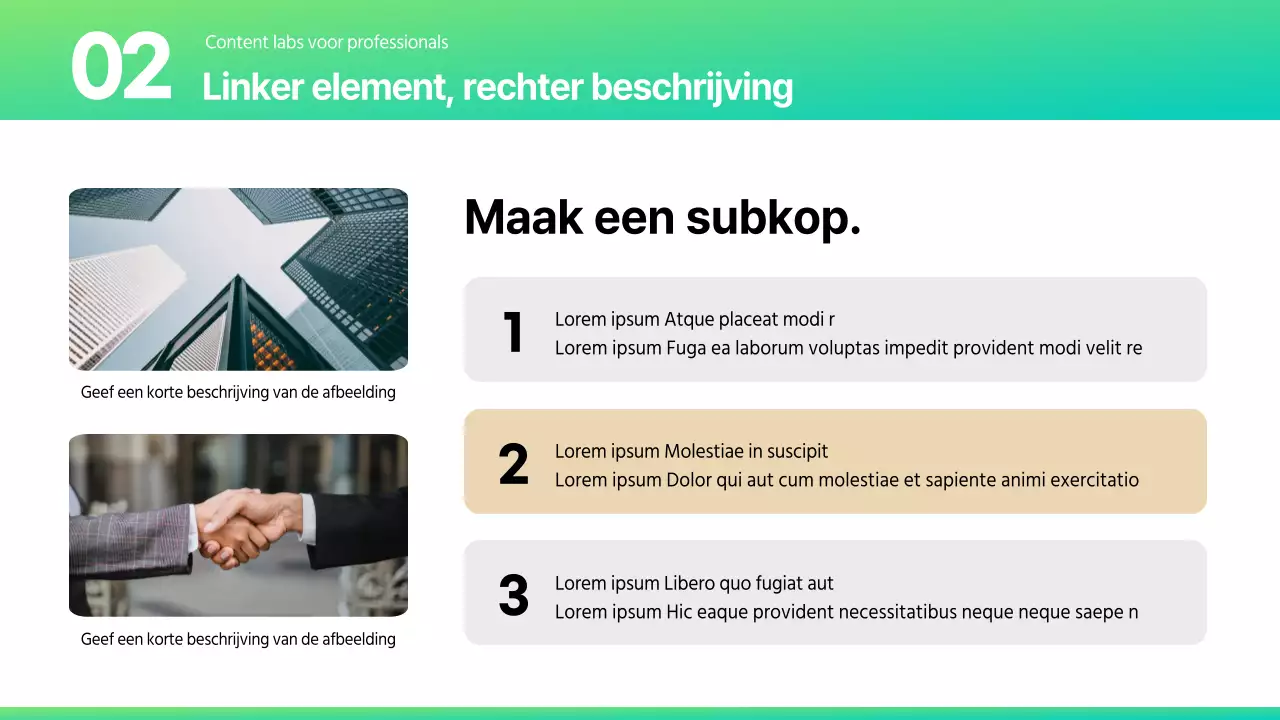 02

Content labs voor professionals

Linker element, rechter beschrijving

Geef een korte beschrijving van de afbeelding

Geef een korte beschrijving van de afbeelding

Maak een subkop.

1
Lorem ipsum Atque placeat modi r
Lorem ipsum Fuga ea laborum voluptas impedit provident modi velit re

2
Lorem ipsum Molestiae in suscipit
Lorem ipsum Dolor qui aut cum molestiae et sapiente animi exercitatio

3
Lorem ipsum Libero quo fugiat aut
Lorem ipsum Hic eaque provident necessitatibus neque neque saepe n